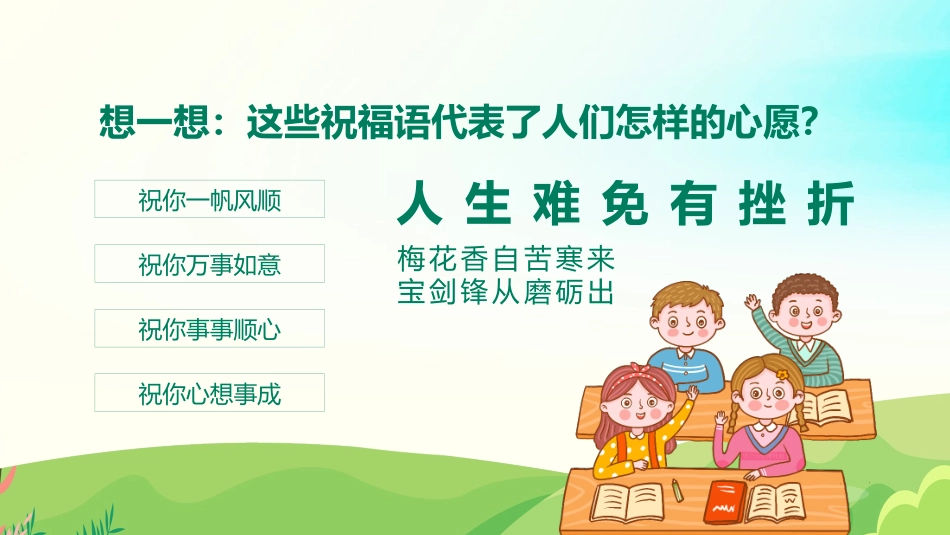 想一想：这些祝福语代表了人们怎样的心愿？

祝你一帆风顺

祝你万事如意

祝你事事顺心

祝你心想事成

人生难免有挫折

梅花香自苦寒来
宝剑锋从磨砺出